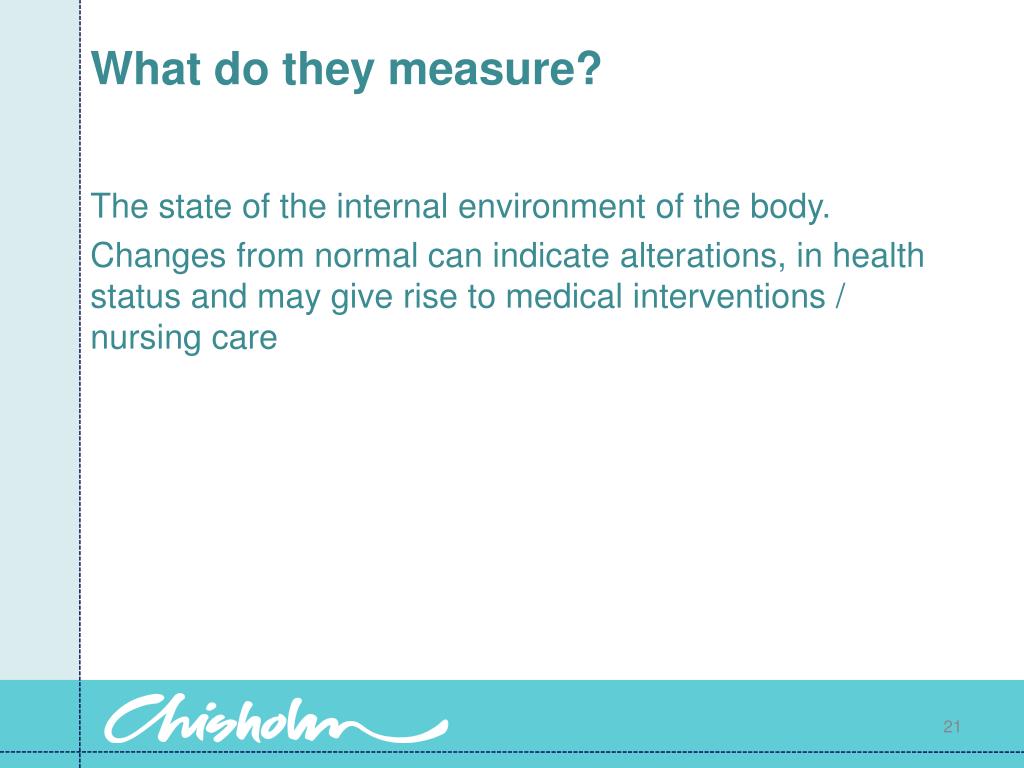 What do they measure?

The state of the internal environment of the body.

Changes from normal can indicate alterations, in health status and may give rise to medical interventions / nursing care

Chisholm

21